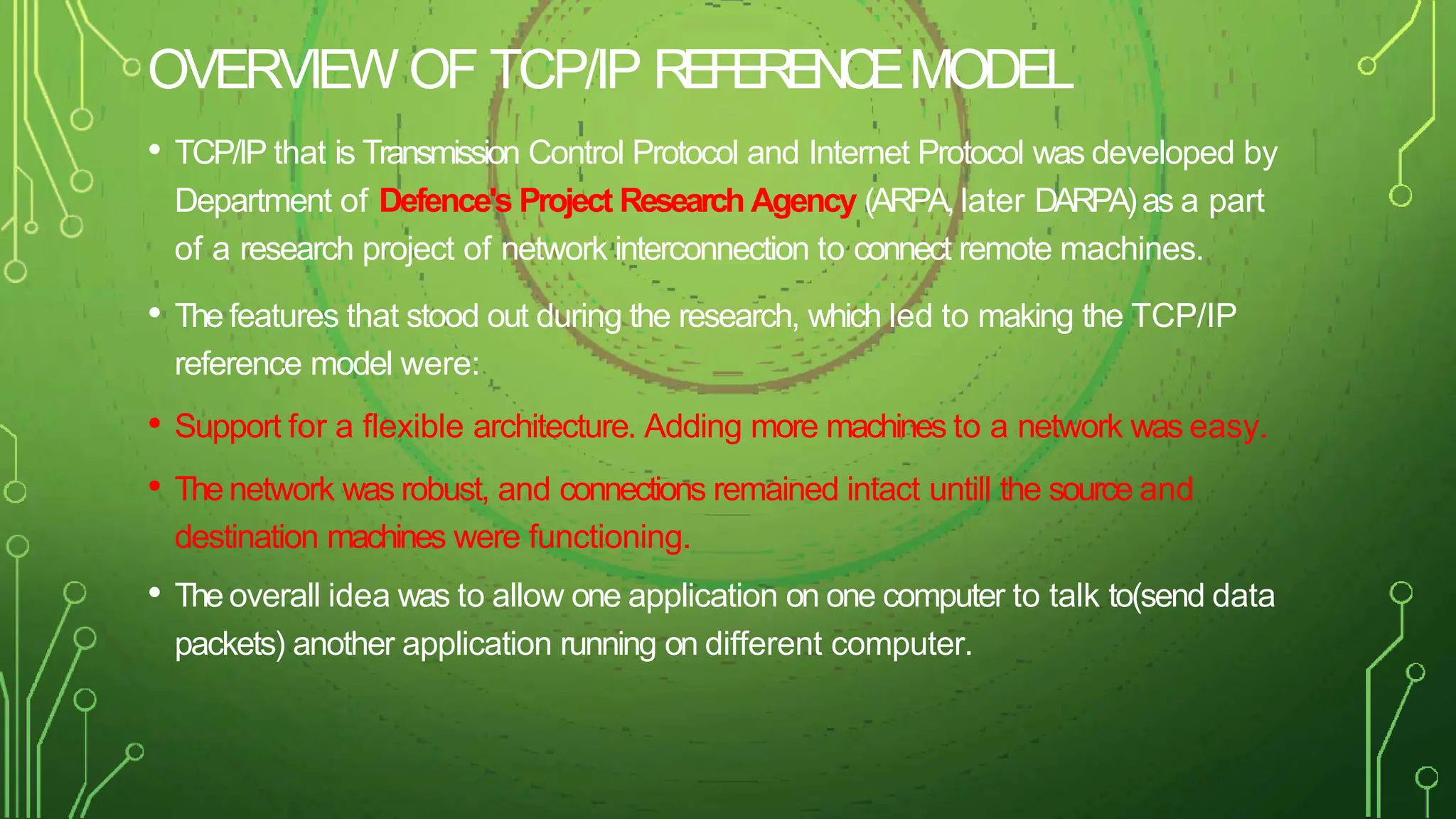 OVERVIEW OF TCP/IP REFERENCE MODEL

• TCP/IP that is Transmission Control Protocol and Internet Protocol was developed by Department of Defence's Project Research Agency (ARPA, later DARPA) as a part of a research project of network interconnection to connect remote machines.

• The features that stood out during the research, which led to making the TCP/IP reference model were:

• Support for a flexible architecture. Adding more machines to a network was easy.

• The network was robust, and connections remained intact untill the source and destination machines were functioning.

• The overall idea was to allow one application on one computer to talk to(send data packets) another application running on different computer.